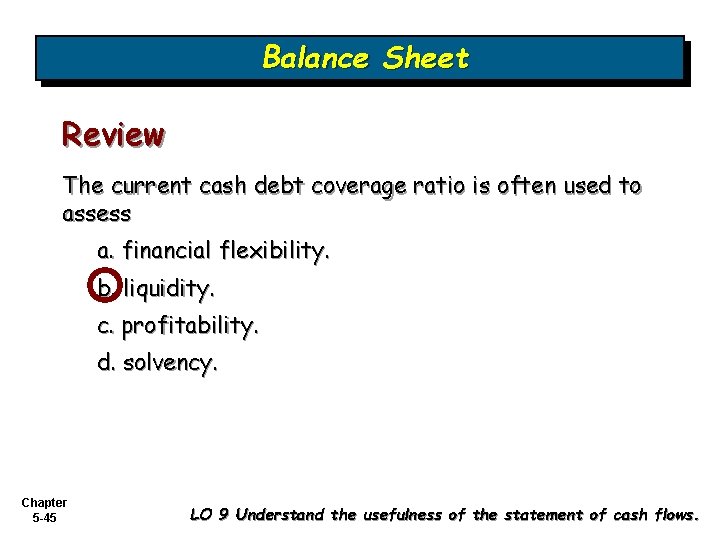 Balance Sheet

Review

The current cash debt coverage ratio is often used to assess

a. financial flexibility.

b. liquidity.

c. profitability.

d. solvency.

Chapter 5-45

LO 9 Understand the usefulness of the statement of cash flows.